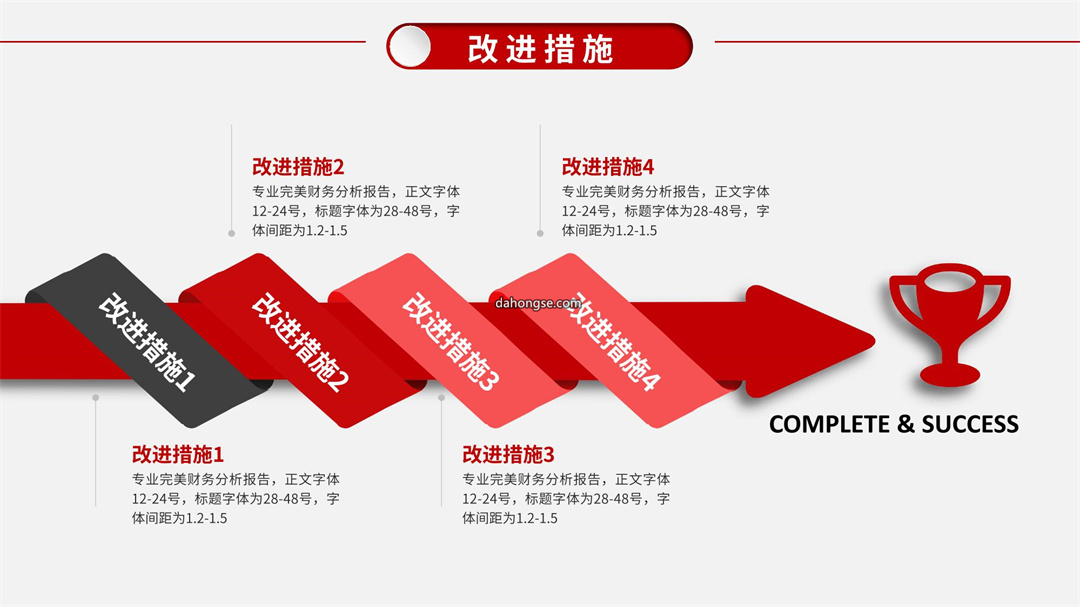 改进措施

改进措施2
专业完美财务分析报告，正文字体12-24号，标题字体为28-48号，字体间距为1.2-1.5

改进措施4
专业完美财务分析报告，正文字体12-24号，标题字体为28-48号，字体间距为1.2-1.5

改进措施1

改进措施2

改进措施3

dahongse.com

改进措施4

COMPLETE & SUCCESS

改进措施1
专业完美财务分析报告，正文字体12-24号，标题字体为28-48号，字体间距为1.2-1.5

改进措施3
专业完美财务分析报告，正文字体12-24号，标题字体为28-48号，字体间距为1.2-1.5